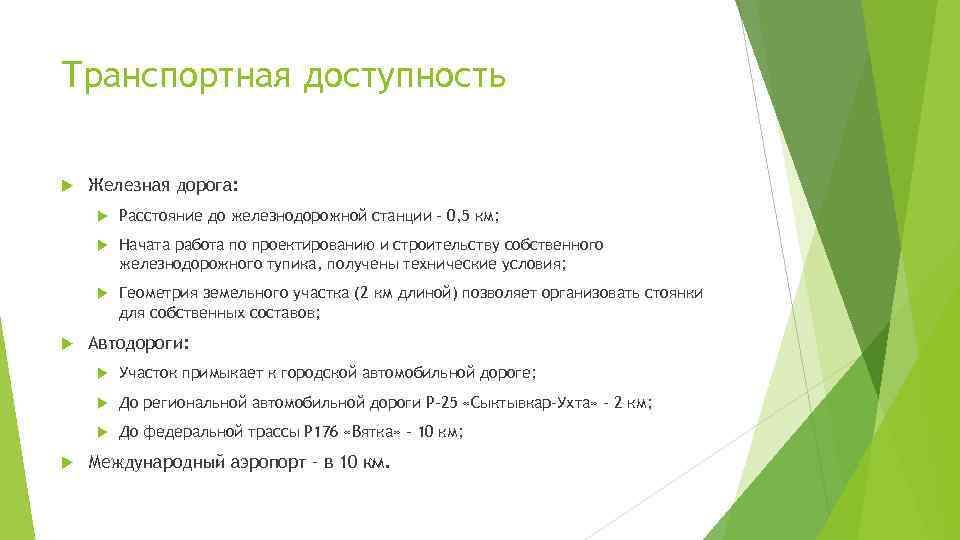 Транспортная доступность

Железная дорога:

Расстояние до железнодорожной станции – 0,5 км;

Начата работа по проектированию и строительству собственного железнодорожного тупика, получены технические условия;

Геометрия земельного участка (2 км длиной) позволяет организовать стоянки для собственных составов;

Автодороги:

Участок примыкает к городской автомобильной дороге;

До региональной автомобильной дороги Р-25 «Сыктывкар-Ухта» – 2 км;

До федеральной трассы Р176 «Вятка» – 10 км;

Международный аэропорт – в 10 км.